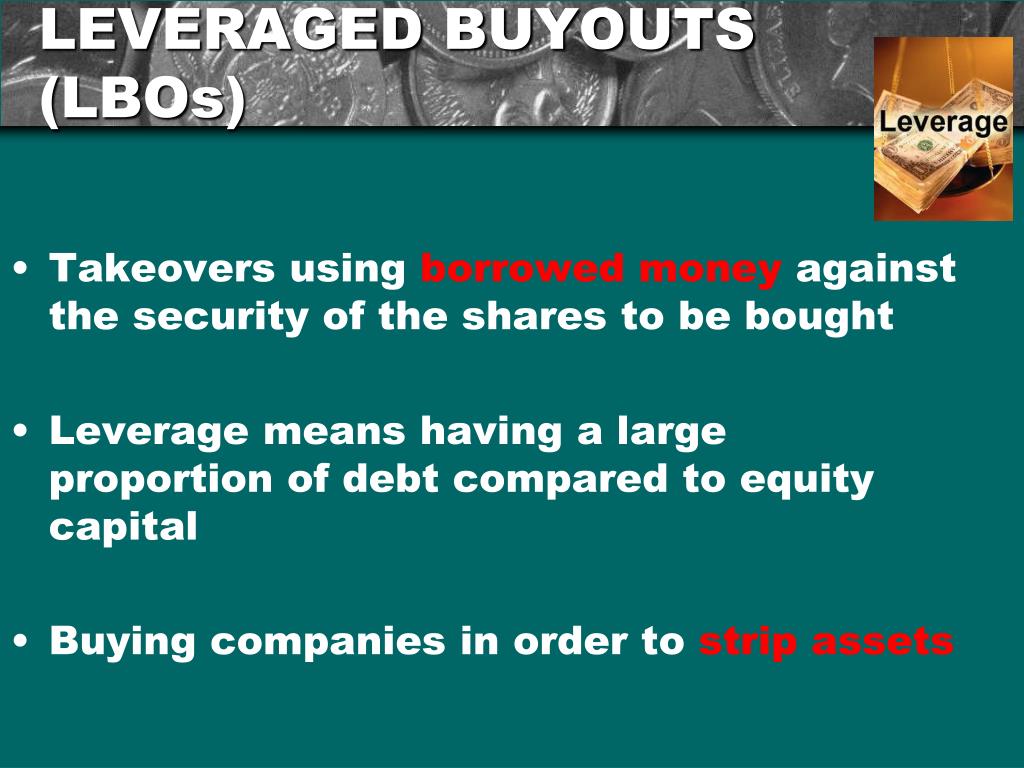 LEVERAGED BUYOUTS (LBOs)

Leverage

• Takeovers using borrowed money against the security of the shares to be bought

• Leverage means having a large proportion of debt compared to equity capital

• Buying companies in order to strip assets